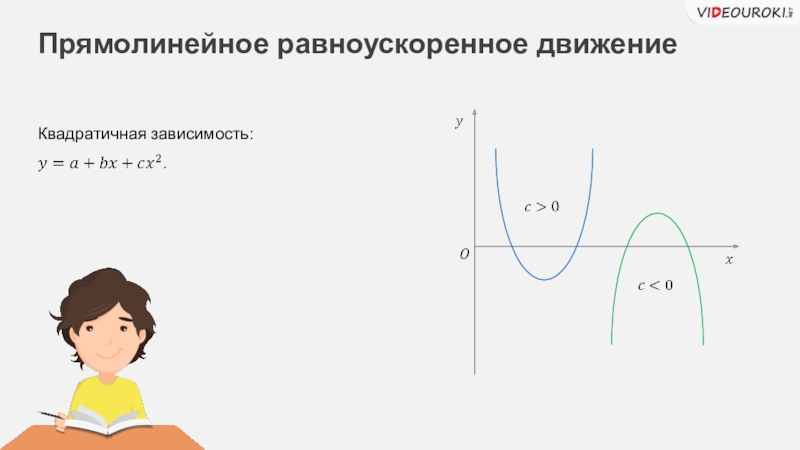 VIDEOUROKI.NET

Прямолинейное равноускоренное движение

Квадратичная зависимость:
$y = a + bx + cx^2$.

$y$

$c > 0$

$O$

$x$

$c < 0$